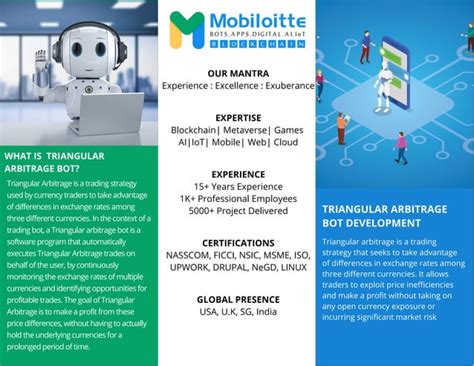 WHAT IS TRIANGULAR ARBITRAGE BOT?

Triangular Arbitrage is a trading strategy used by currency traders to take advantage of differences in exchange rates among three different currencies. In the context of a trading bot, a Triangular arbitrage bot is a software program that automatically executes Triangular Arbitrage trades on behalf of the user, by continuously monitoring the exchange rates of multiple currencies and identifying opportunities for profitable trades. The goal of Triangular Arbitrage is to make a profit from these price differences, without having to actually hold the underlying currencies for a prolonged period of time.

Mobiloitte
BOTS.APPS.DIGITAL.AI.IoT
BLOCKCHAIN

OUR MANTRA
Experience : Excellence : Exuberance

EXPERTISE
Blockchain| Metaverse| Games
AI|IoT| Mobile| Web| Cloud

EXPERIENCE
15+ Years Experience
1K+ Professional Employees
5000+ Project Delivered

CERTIFICATIONS
NASSCOM, FICCI, NSIC, MSME, ISO, UPWORK, DRUPAL, NeGD, LINUX

GLOBAL PRESENCE
USA, U.K, SG, India

TRIANGULAR ARBITRAGE BOT DEVELOPMENT

Triangular arbitrage is a trading strategy that seeks to take advantage of differences in exchange rates among three different currencies. It allows traders to exploit price inefficiencies and make a profit without taking on any open currency exposure or incurring significant market risk